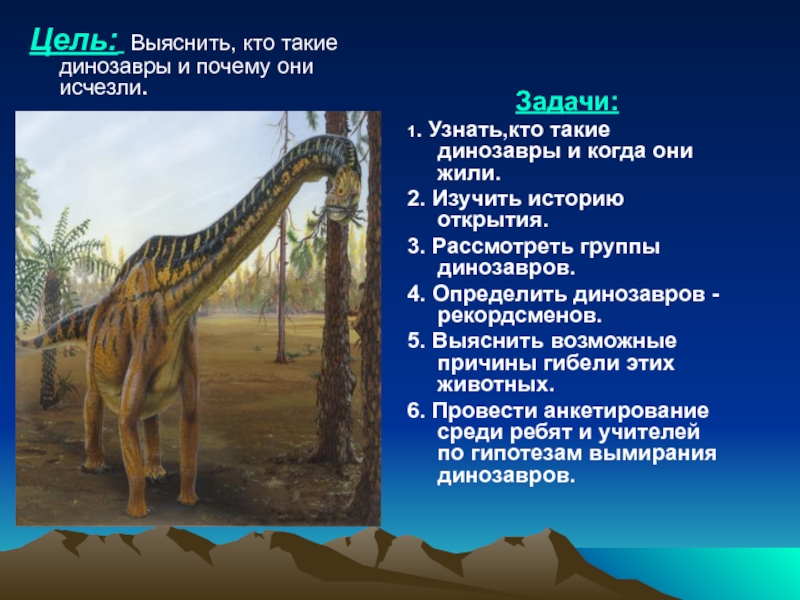 Цель: Выяснить, кто такие динозавры и почему они исчезли.

Задачи:

1. Узнать,кто такие динозавры и когда они жили.

2. Изучить историю открытия.

3. Рассмотреть группы динозавров.

4. Определить динозавров - рекордсменов.

5. Выяснить возможные причины гибели этих животных.

6. Провести анкетирование среди ребят и учителей по гипотезам вымирания динозавров.